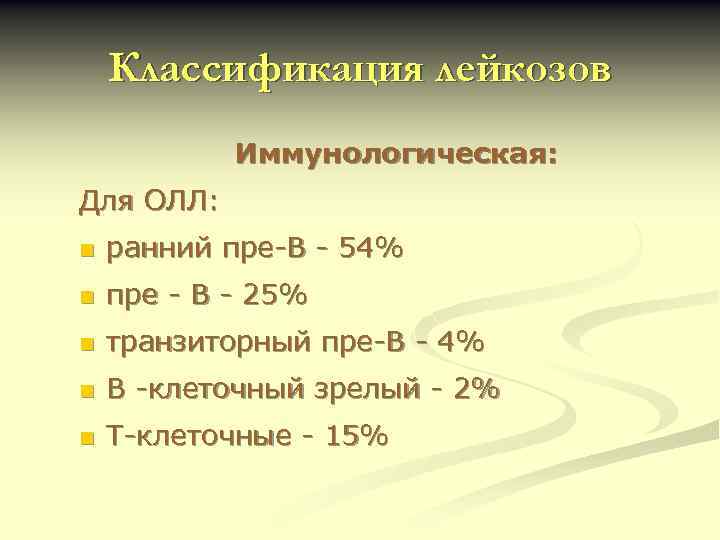 Классификация лейкозов

Иммунологическая:

Для ОЛЛ:

- ранний пре-В - 54%
- пре - В - 25%
- транзиторный пре-В - 4%
- В -клеточный зрелый - 2%
- Т-клеточные - 15%